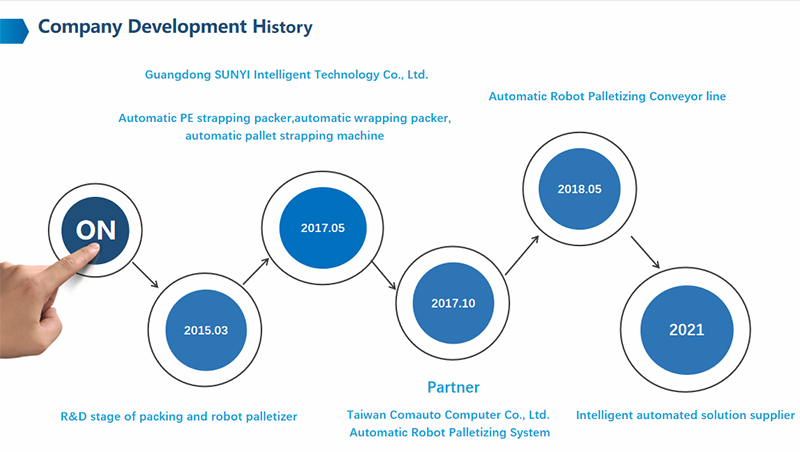 Company Development History

Guangdong SUNYI Intelligent Technology Co., Ltd.

Automatic PE strapping packer,automatic wrapping packer, automatic pallet strapping machine

Automatic Robot Palletizing Conveyor line

ON

2015.03

2017.05

2017.10

2018.05

2021

R&D stage of packing and robot palletizer

Partner

Taiwan Comauto Computer Co., Ltd.
Automatic Robot Palletizing System

Intelligent automated solution supplier